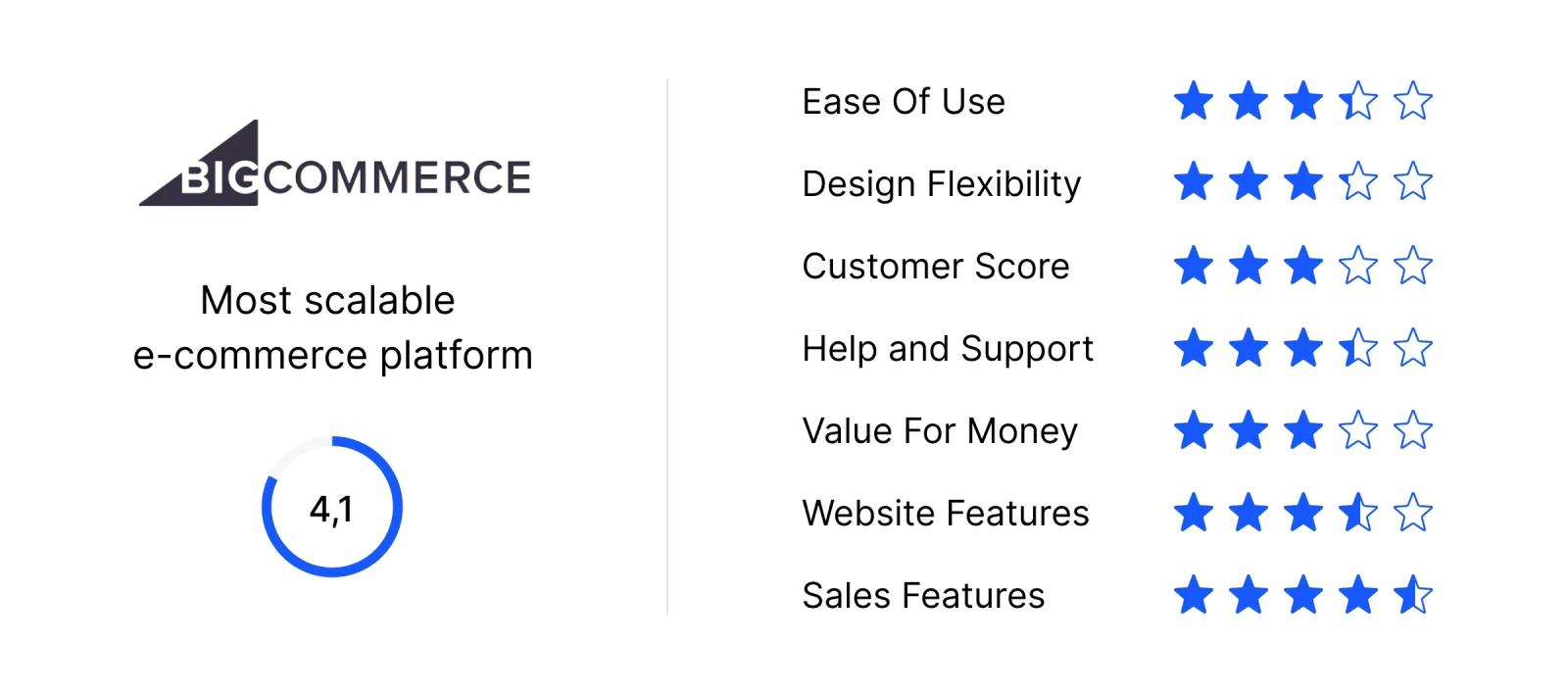 BIGCOMMERCE

Most scalable e-commerce platform

4,1

Ease Of Use

Design Flexibility

Customer Score

Help and Support

Value For Money

Website Features

Sales Features